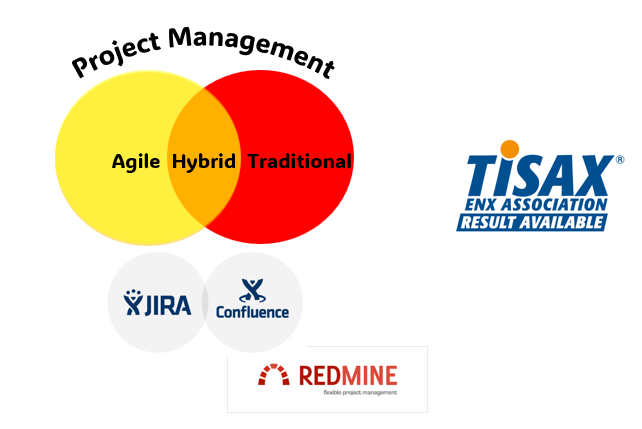 Project Management

Agile Hybrid Traditional

TISAX®
ENX ASSOCIATION
RESULT AVAILABLE

JIRA

Confluence

REDMINE
flexible project management